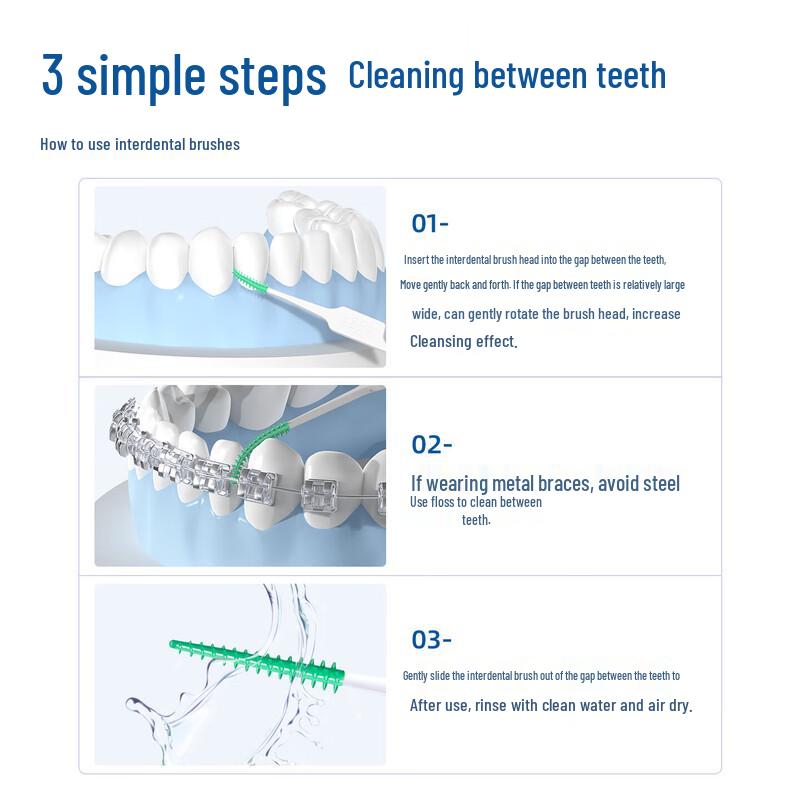 3 simple steps Cleaning between teeth

How to use interdental brushes

01-

Insert the interdental brush head into the gap between the teeth, Move gently back and forth. If the gap between teeth is relatively large wide, can gently rotate the brush head, increase Cleansing effect.

02-

If wearing metal braces, avoid steel Use floss to clean between teeth.

03-

Gently slide the interdental brush out of the gap between the teeth to After use, rinse with clean water and air dry.